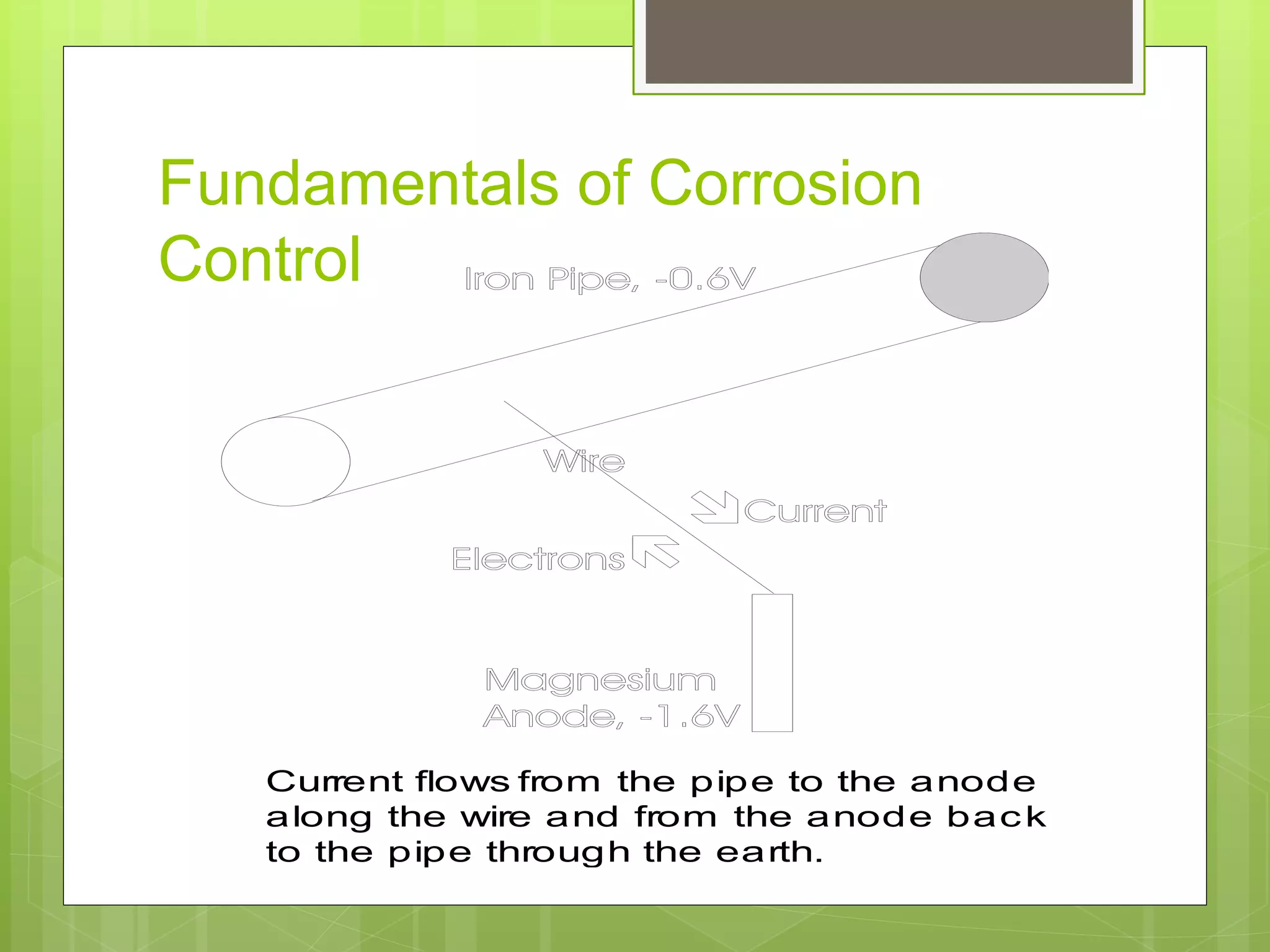 Fundamentals of Corrosion Control

Iron Pipe, -0.6V

Wire

Current

Electrons

Magnesium Anode, -1.6V

Current flows from the pipe to the anode along the wire and from the anode back to the pipe through the earth.